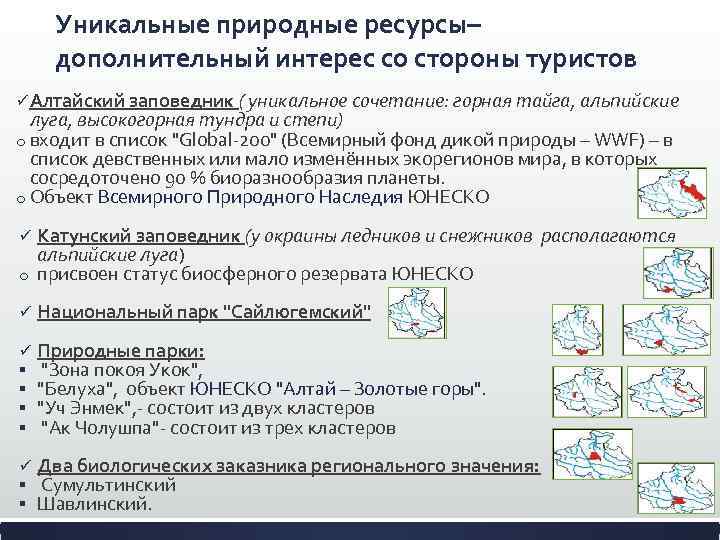 Уникальные природные ресурсы– дополнительный интерес со стороны туристов

✓ Алтайский заповедник ( уникальное сочетание: горная тайга, альпийские луга, высокогорная тундра и степи)
o входит в список "Global-200" (Всемирный фонд дикой природы – WWF) – в список девственных или мало изменённых экорегионов мира, в которых сосредоточено 90 % биоразнообразия планеты.
o Объект Всемирного Природного Наследия ЮНЕСКО

✓ Катунский заповедник (у окраины ледников и снежников располагаются альпийские луга)
o присвоен статус биосферного резервата ЮНЕСКО

✓ Национальный парк "Сайлюгемский"

✓ Природные парки:
▪ "Зона покоя Укок",
▪ "Белуха", объект ЮНЕСКО "Алтай – Золотые горы".
▪ "Уч Энмек",- состоит из двух кластеров
▪ "Ак Чолушпа"- состоит из трех кластеров

✓ Два биологических заказника регионального значения:
▪ Сумультинский
▪ Шавлинский.